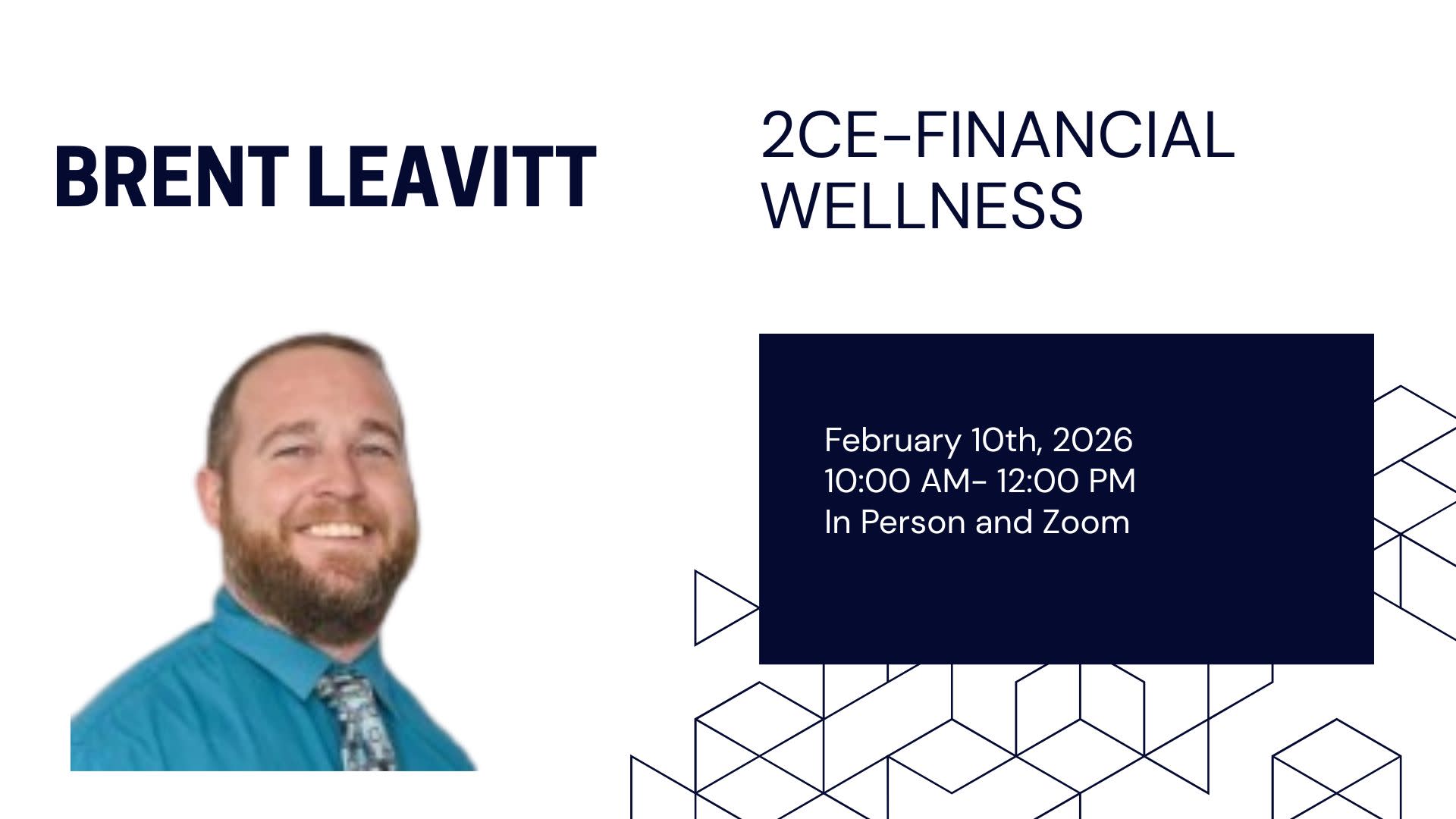 BRENT LEAVITT

2CE-FINANCIAL WELLNESS

February 10th, 2026
10:00 AM- 12:00 PM
In Person and Zoom